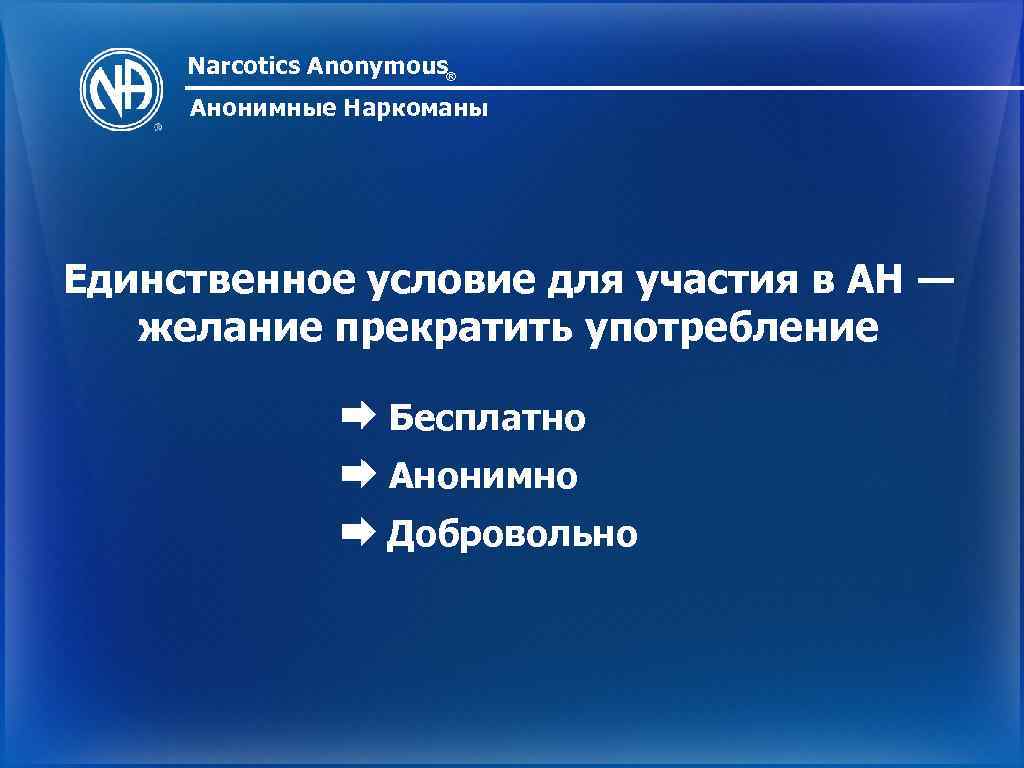 NA
®
Narcotics Anonymous®
Анонимные Наркоманы

Единственное условие для участия в АН — желание прекратить употребление

➡ Бесплатно
➡ Анонимно
➡ Добровольно